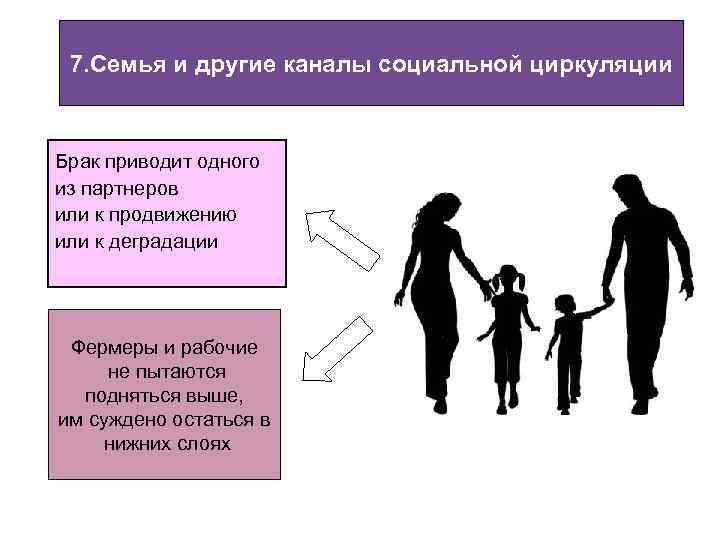 7.Семья и другие каналы социальной циркуляции

Брак приводит одного из партнеров или к продвижению или к деградации

Фермеры и рабочие не пытаются подняться выше, им суждено остаться в нижних слоях